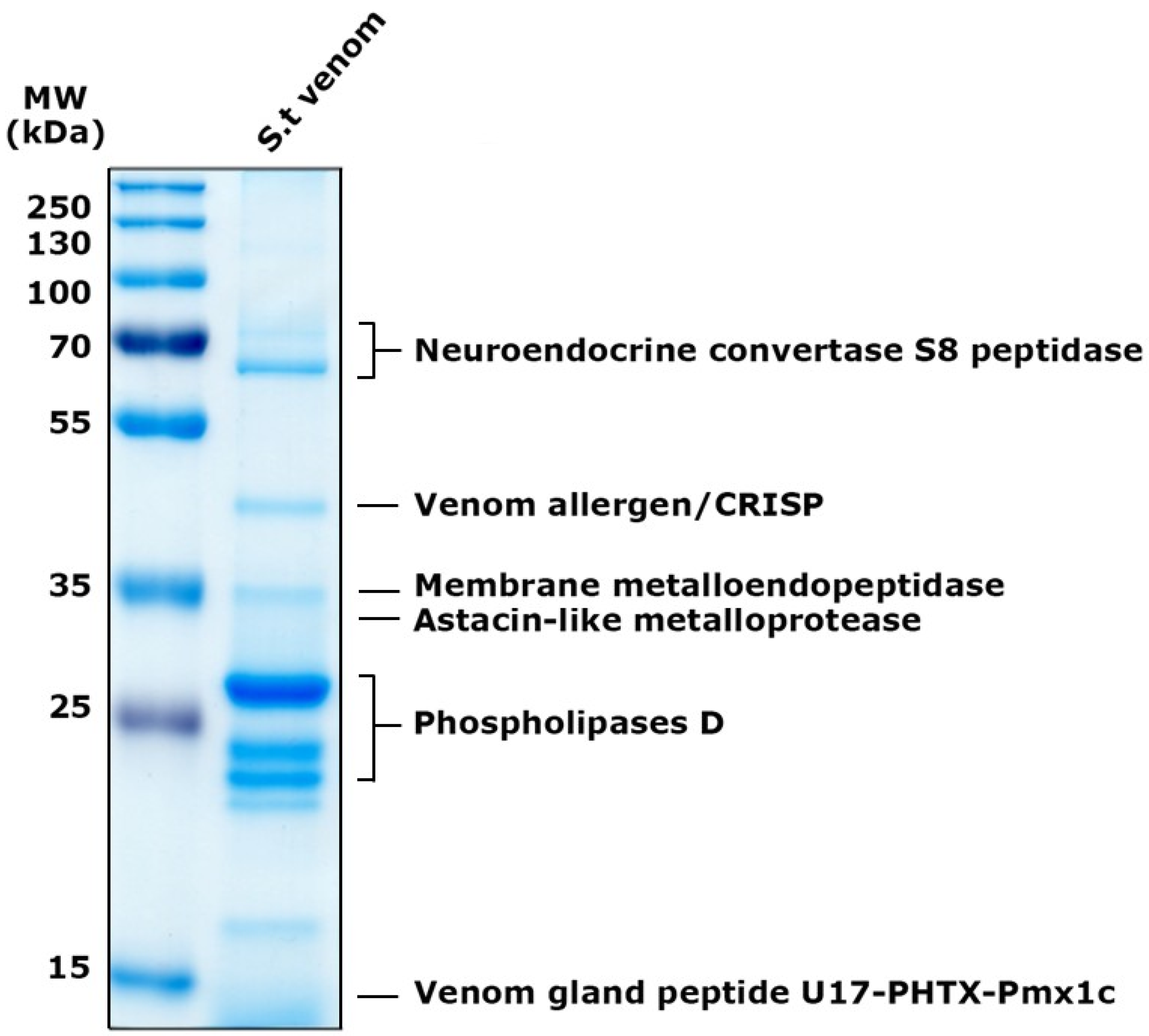 MW (kDa)

S.t venom

250
130
100
70
55
35
25
15

Neuroendocrine convertase S8 peptidase
Venom allergen/CRISP
Membrane metalloendopeptidase
Astacin-like metalloprotease
Phospholipases D
Venom gland peptide U17-PHTX-Pmx1c